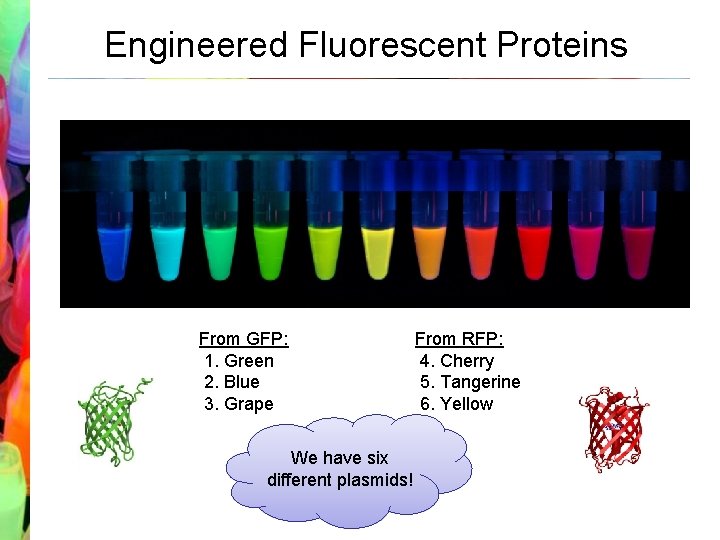 Engineered Fluorescent Proteins

From GFP:
1. Green
2. Blue
3. Grape

From RFP:
4. Cherry
5. Tangerine
6. Yellow

We have six different plasmids!